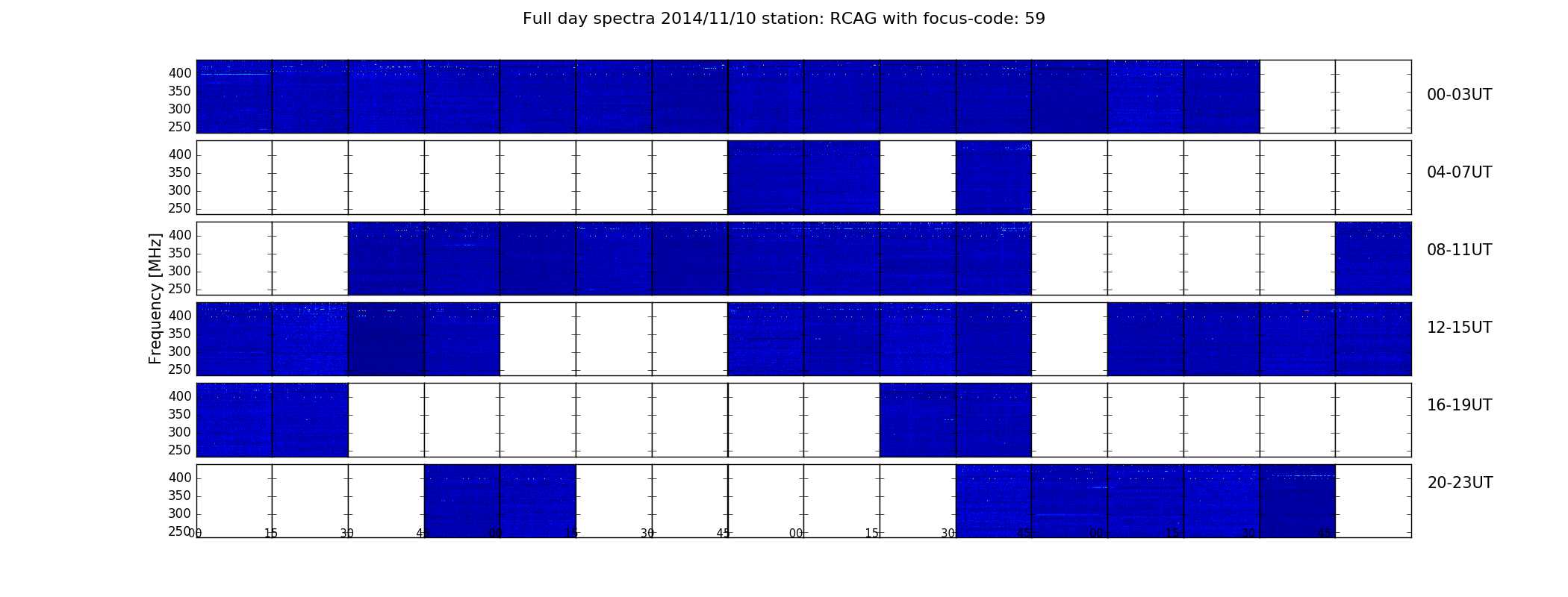 Full day spectra 2014/11/10 station: RCAG with focus-code: 59

Frequency [MHz]

400
350
300
250
00-03UT

400
350
300
250
04-07UT

400
350
300
250
08-11UT

400
350
300
250
12-15UT

400
350
300
250
16-19UT

400
350
300
250
20-23UT

00 15 30 45 00 15 30 45 00 15 30 45 00 15 30 45